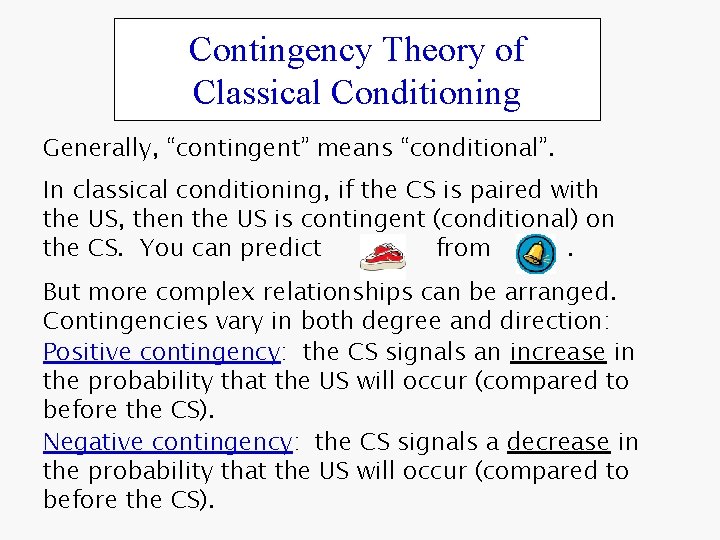 Contingency Theory of Classical Conditioning

Generally, “contingent” means “conditional”.

In classical conditioning, if the CS is paired with the US, then the US is contingent (conditional) on the CS. You can predict from .

But more complex relationships can be arranged. Contingencies vary in both degree and direction:
Positive contingency: the CS signals an increase in the probability that the US will occur (compared to before the CS).
Negative contingency: the CS signals a decrease in the probability that the US will occur (compared to before the CS).